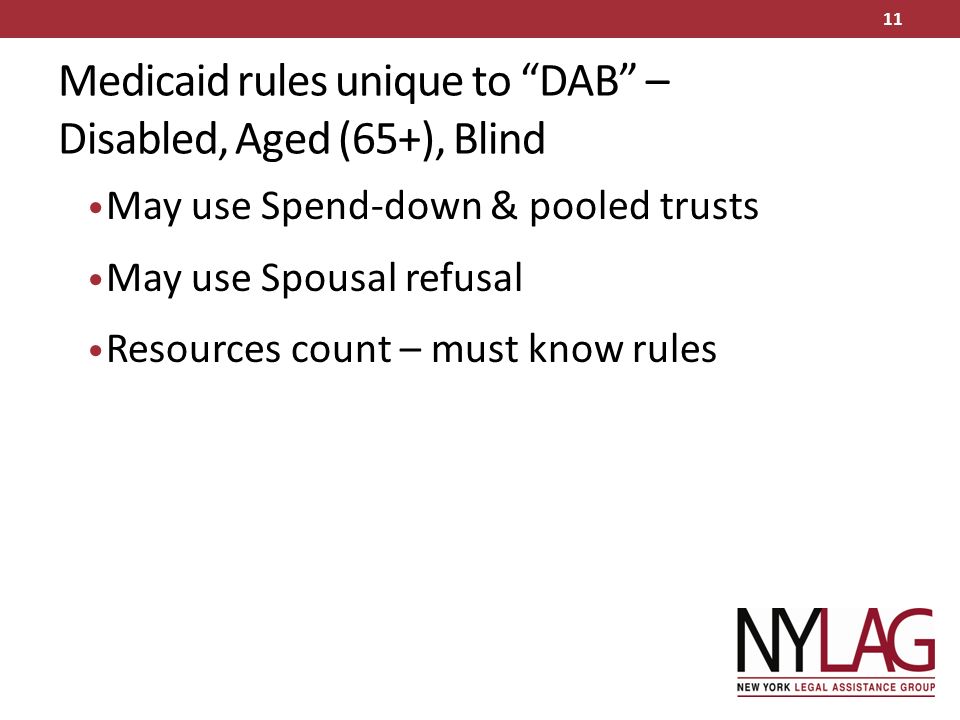 11

Medicaid rules unique to “DAB” – Disabled, Aged (65+), Blind

• May use Spend-down & pooled trusts

• May use Spousal refusal

• Resources count – must know rules

NYLAG
NEW YORK LEGAL ASSISTANCE GROUP